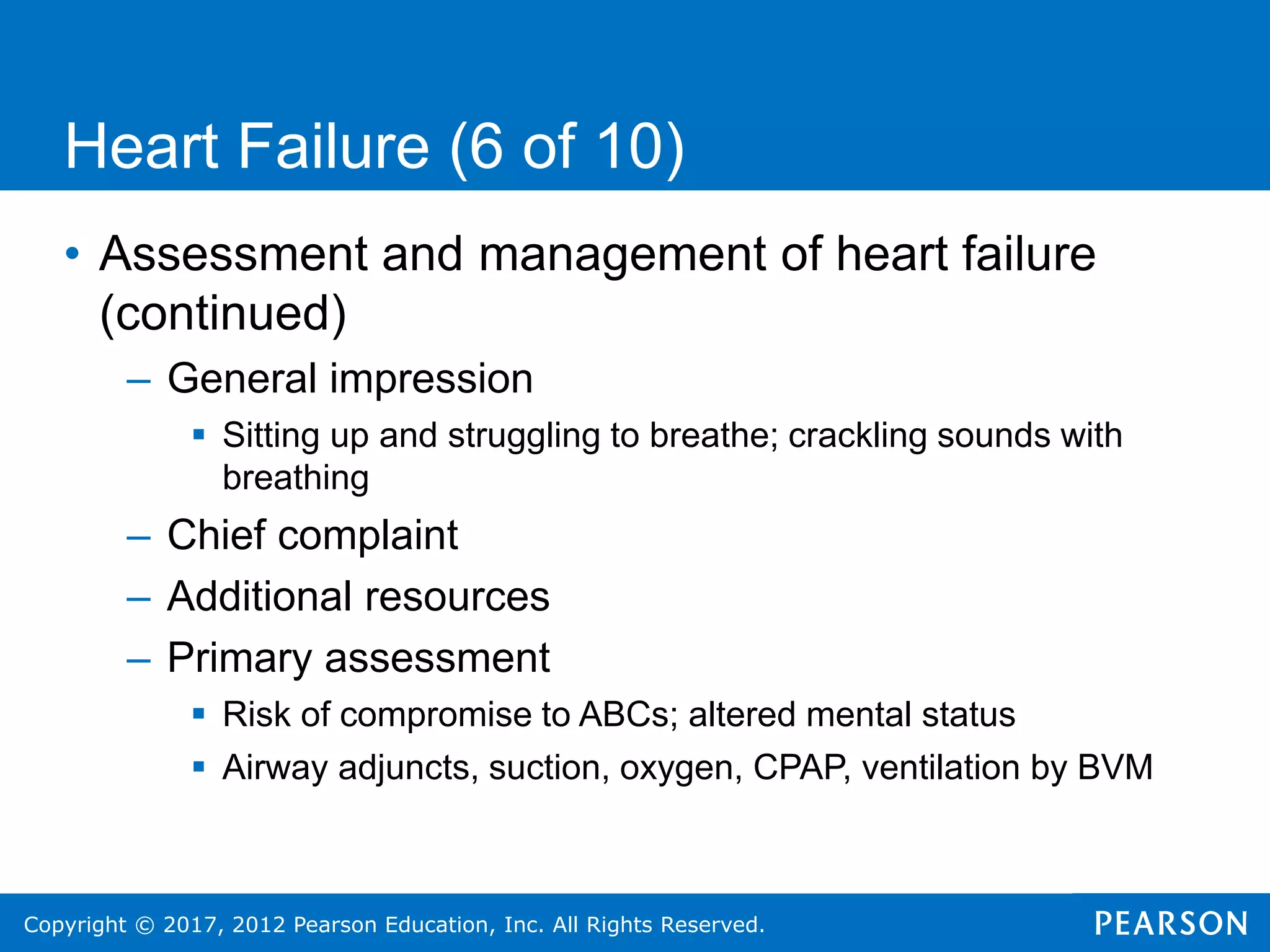 Heart Failure (6 of 10)

• Assessment and management of heart failure (continued)

– General impression

▪ Sitting up and struggling to breathe; crackling sounds with breathing

– Chief complaint

– Additional resources

– Primary assessment

▪ Risk of compromise to ABCs; altered mental status

▪ Airway adjuncts, suction, oxygen, CPAP, ventilation by BVM

Copyright © 2017, 2012 Pearson Education, Inc. All Rights Reserved.

PEARSON